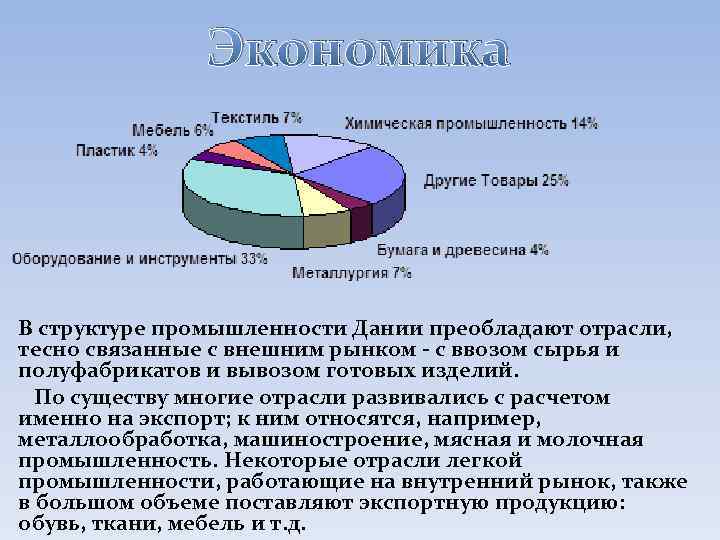 Экономика

Текстиль 7%
Мебель 6%
Пластик 4%
Химическая промышленность 14%
Другие Товары 25%
Бумага и древесина 4%
Металлургия 7%
Оборудование и инструменты 33%

В структуре промышленности Дании преобладают отрасли, тесно связанные с внешним рынком - с ввозом сырья и полуфабрикатов и вывозом готовых изделий.

По существу многие отрасли развивались с расчетом именно на экспорт; к ним относятся, например, металлообработка, машиностроение, мясная и молочная промышленность. Некоторые отрасли легкой промышленности, работающие на внутренний рынок, также в большом объеме поставляют экспортную продукцию: обувь, ткани, мебель и т.д.